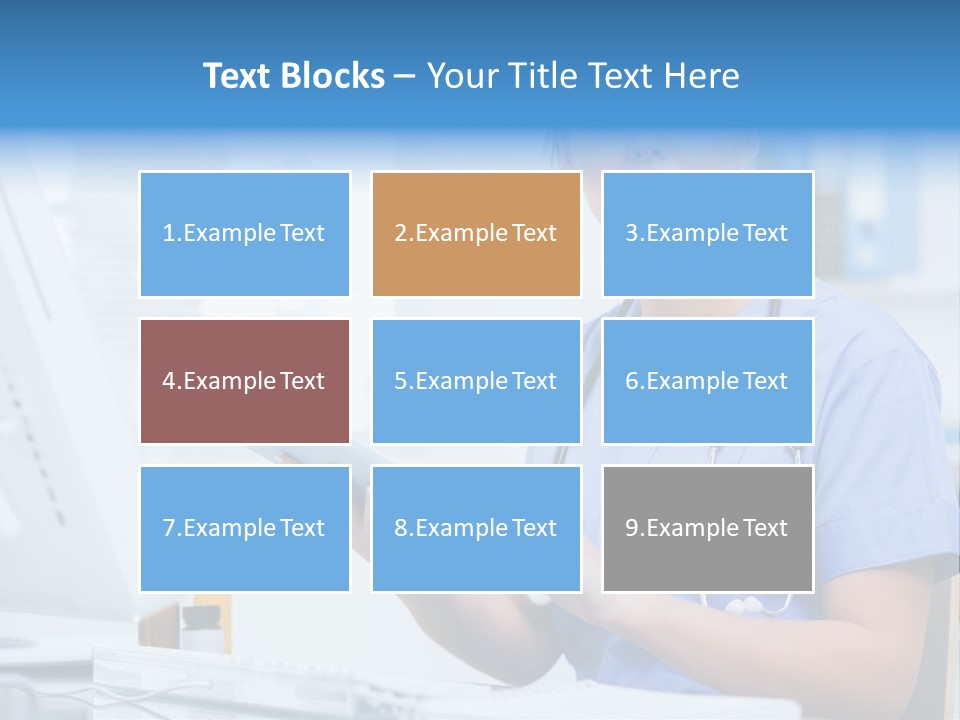 Text Blocks – Your Title Text Here

1.Example Text

2.Example Text

3.Example Text

4.Example Text

5.Example Text

6.Example Text

7.Example Text

8.Example Text

9.Example Text